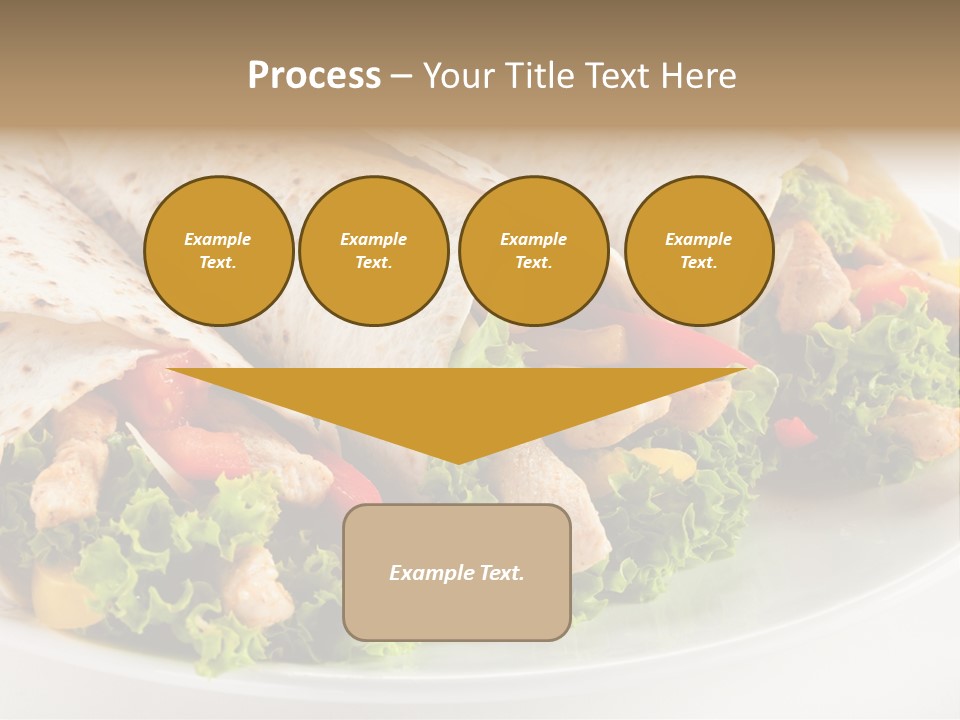 Process – Your Title Text Here

Example Text.

Example Text.

Example Text.

Example Text.

Example Text.